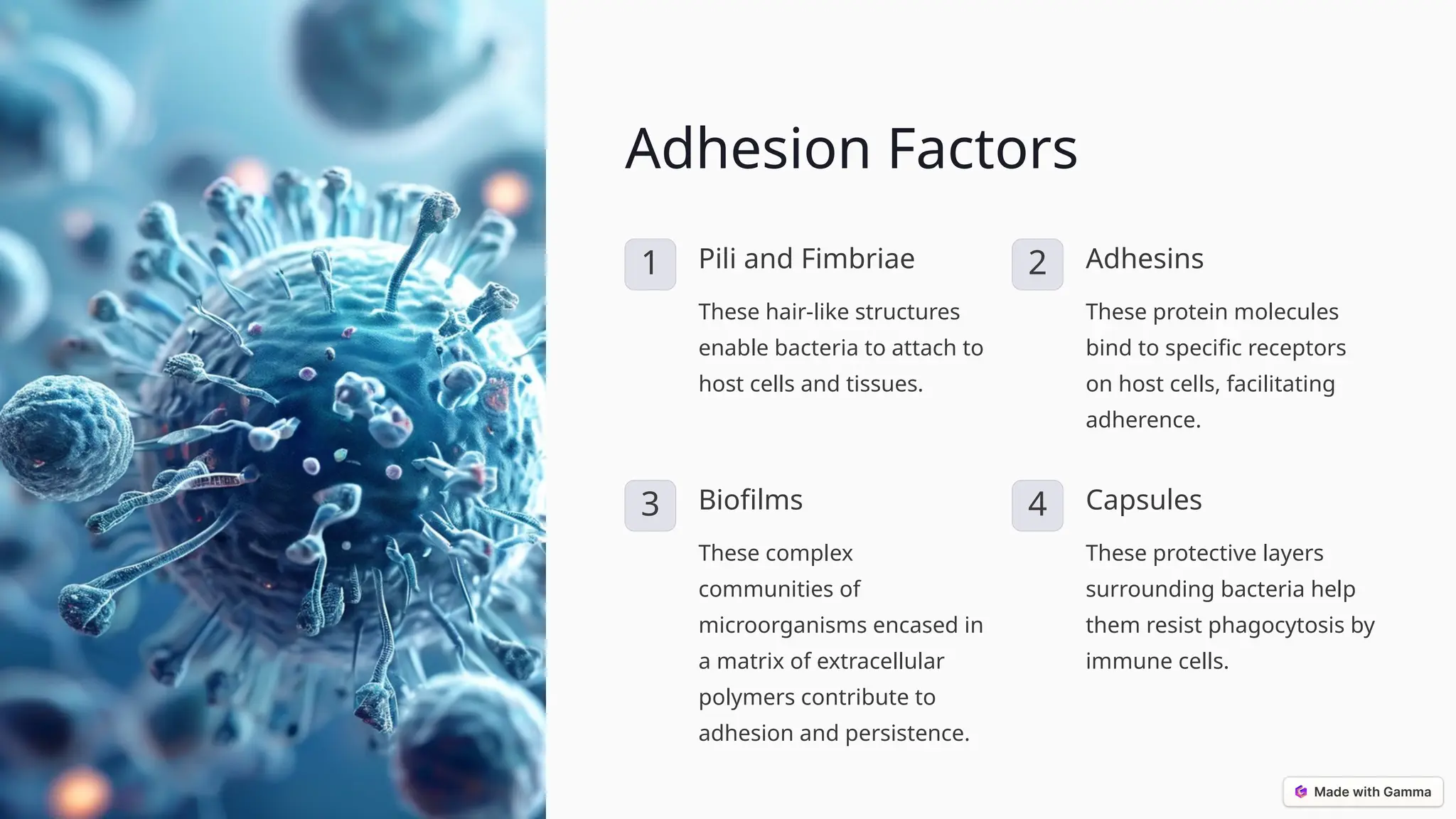 Adhesion Factors

1

Pili and Fimbriae

These hair-like structures enable bacteria to attach to host cells and tissues.

2

Adhesins

These protein molecules bind to specific receptors on host cells, facilitating adherence.

3

Biofilms

These complex communities of microorganisms encased in a matrix of extracellular polymers contribute to adhesion and persistence.

4

Capsules

These protective layers surrounding bacteria help them resist phagocytosis by immune cells.

Made with Gamma